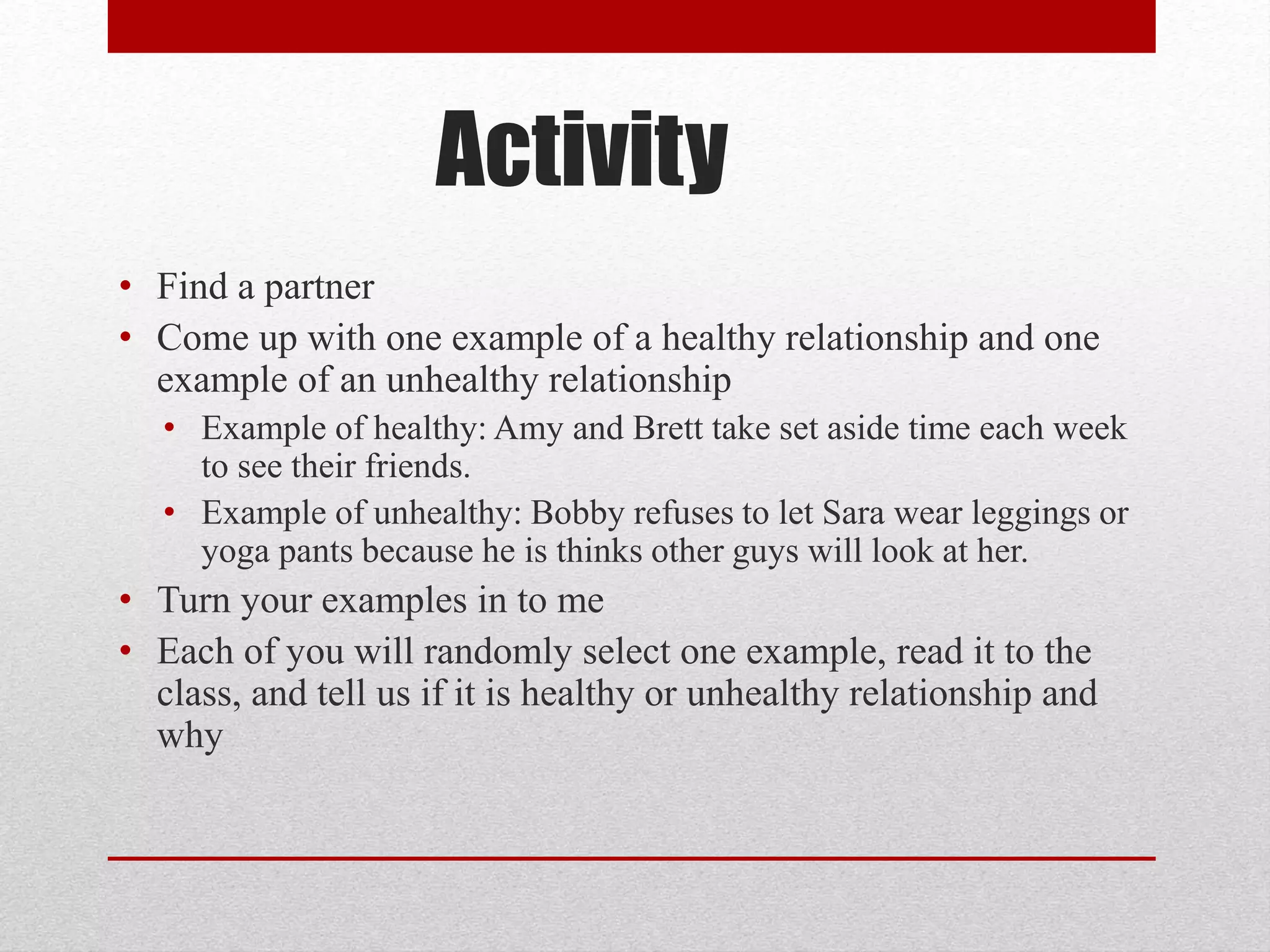 Activity

• Find a partner
• Come up with one example of a healthy relationship and one example of an unhealthy relationship
  • Example of healthy: Amy and Brett take set aside time each week to see their friends.
  • Example of unhealthy: Bobby refuses to let Sara wear leggings or yoga pants because he is thinks other guys will look at her.
• Turn your examples in to me
• Each of you will randomly select one example, read it to the class, and tell us if it is healthy or unhealthy relationship and why